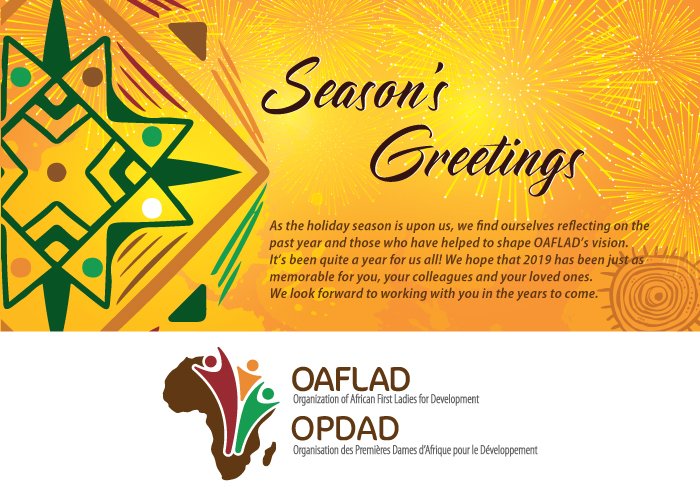 Season's Greetings

As the holiday season is upon us, we find ourselves reflecting on the past year and those who have helped to shape OAFLAD's vision. It's been quite a year for us all! We hope that 2019 has been just as memorable for you, your colleagues and your loved ones. We look forward to working with you in the years to come.

OAFLAD
Organization of African First Ladies for Development
OPDAD
Organisation des Premières Dames d'Afrique pour le Développement